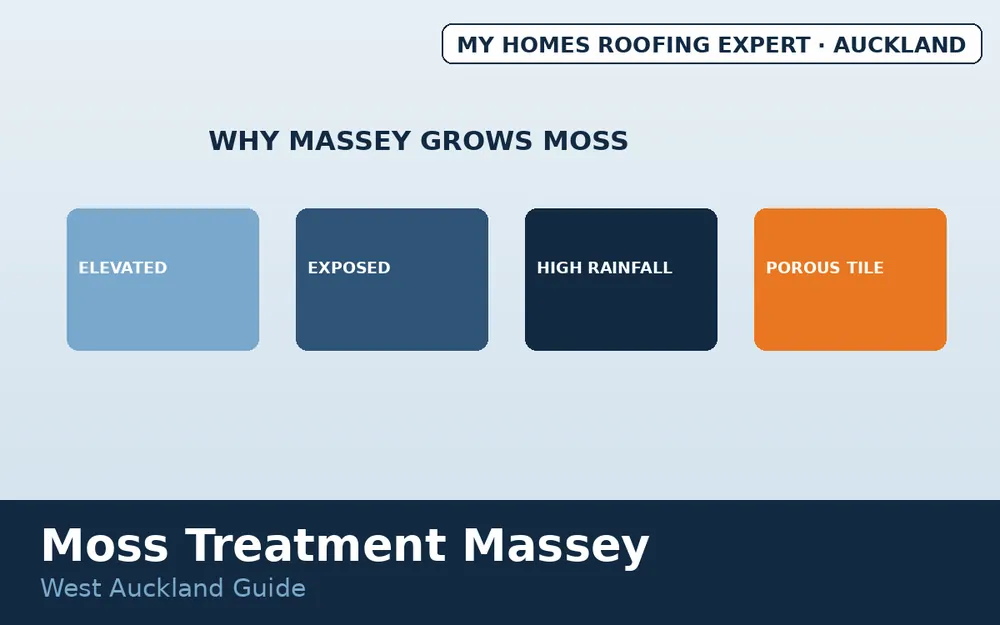 MY HOMES ROOFING EXPERT · AUCKLAND

WHY MASSEY GROWS MOSS

ELEVATED

EXPOSED

HIGH RAINFALL

POROUS TILE

Moss Treatment Massey

West Auckland Guide